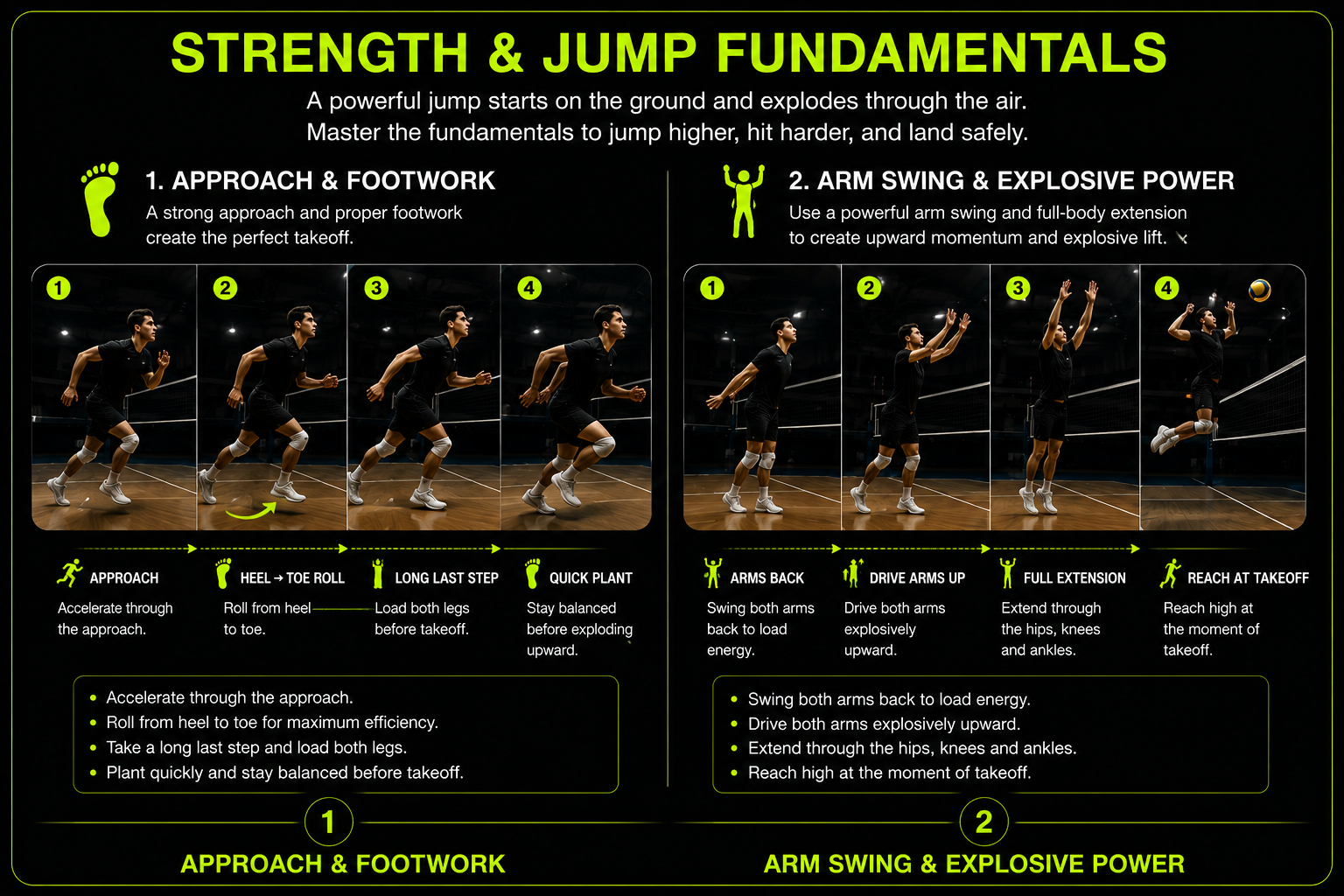 STRENGTH & JUMP FUNDAMENTALS

A powerful jump starts on the ground and explodes through the air. Master the fundamentals to jump higher, hit harder, and land safely.

1. APPROACH & FOOTWORK

A strong approach and proper footwork create the perfect takeoff.

1 2 3 4

APPROACH
Accelerate through the approach.

HEEL → TOE ROLL
Roll from heel to toe.

LONG LAST STEP
Load both legs before takeoff.

QUICK PLANT
Stay balanced before exploding upward.

- Accelerate through the approach.
- Roll from heel to toe for maximum efficiency.
- Take a long last step and load both legs.
- Plant quickly and stay balanced before takeoff.

1
APPROACH & FOOTWORK

2. ARM SWING & EXPLOSIVE POWER

Use a powerful arm swing and full-body extension to create upward momentum and explosive lift.

1 2 3 4

ARMS BACK
Swing both arms back to load energy.

DRIVE ARMS UP
Drive both arms explosively upward.

FULL EXTENSION
Extend through the hips, knees and ankles.

REACH AT TAKEOFF
Reach high at the moment of takeoff.

- Swing both arms back to load energy.
- Drive both arms explosively upward.
- Extend through the hips, knees and ankles.
- Reach high at the moment of takeoff.

2
ARM SWING & EXPLOSIVE POWER